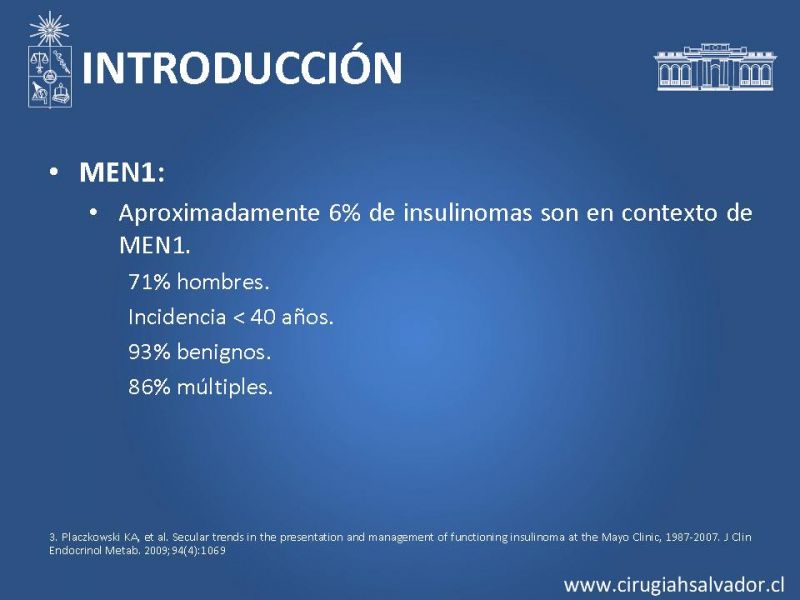 INTRODUCCIÓN

• MEN1:
  • Aproximadamente 6% de insulinomas son en contexto de MEN1.
    71% hombres.
    Incidencia < 40 años.
    93% benignos.
    86% múltiples.

3. Placzkowski KA, et al. Secular trends in the presentation and management of functioning insulinoma at the Mayo Clinic, 1987-2007. J Clin Endocrinol Metab. 2009;94(4):1069

www.cirugiahsalvador.cl